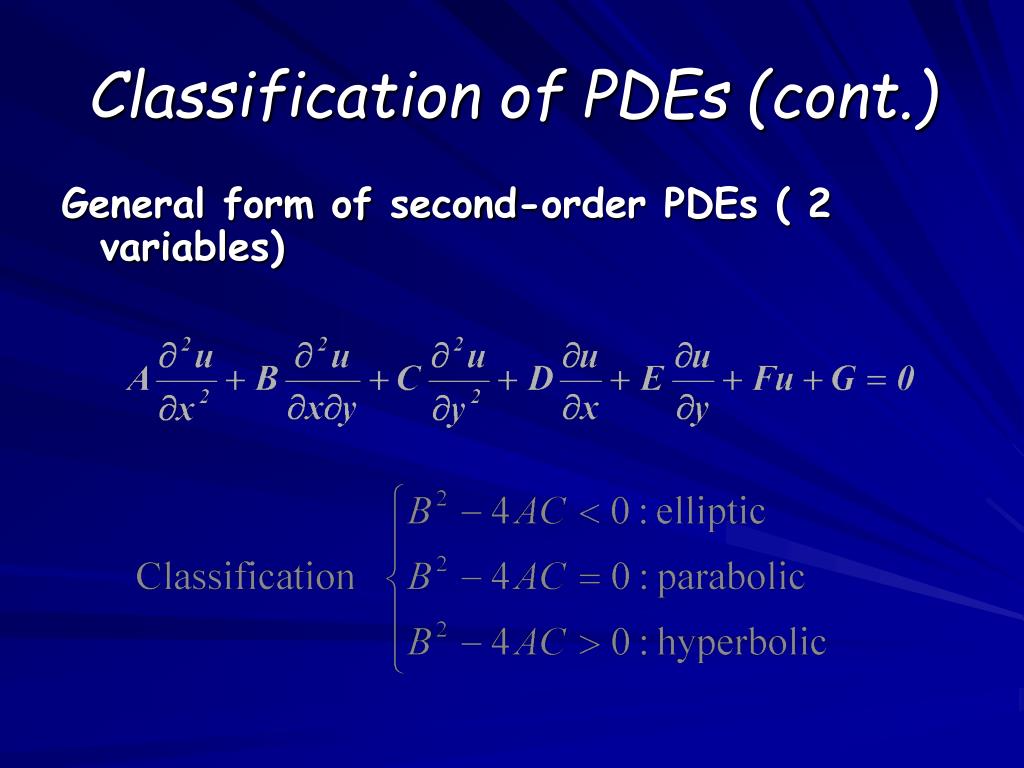 Classification of PDEs (cont.)

General form of second-order PDEs ( 2 variables)

$A\frac{\partial^2 u}{\partial x^2} + B\frac{\partial^2 u}{\partial x \partial y} + C\frac{\partial^2 u}{\partial y^2} + D\frac{\partial u}{\partial x} + E\frac{\partial u}{\partial y} + Fu + G = 0$

$\text{Classification} \begin{cases} B^2 - 4AC < 0 : \text{elliptic} \\ B^2 - 4AC = 0 : \text{parabolic} \\ B^2 - 4AC > 0 : \text{hyperbolic} \end{cases}$